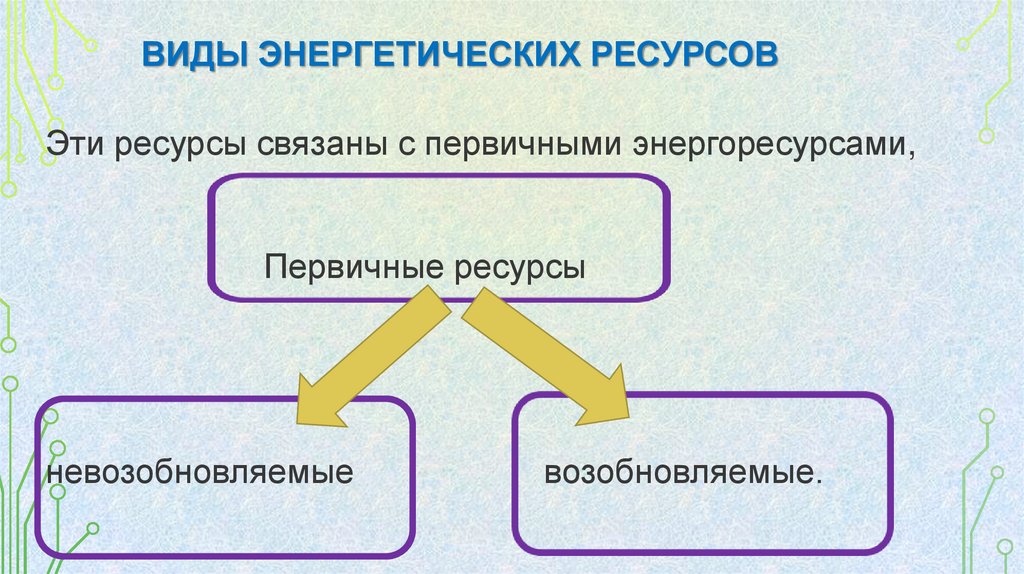 ВИДЫ ЭНЕРГЕТИЧЕСКИХ РЕСУРСОВ

Эти ресурсы связаны с первичными энергоресурсами,

Первичные ресурсы

невозобновляемые

возобновляемые.